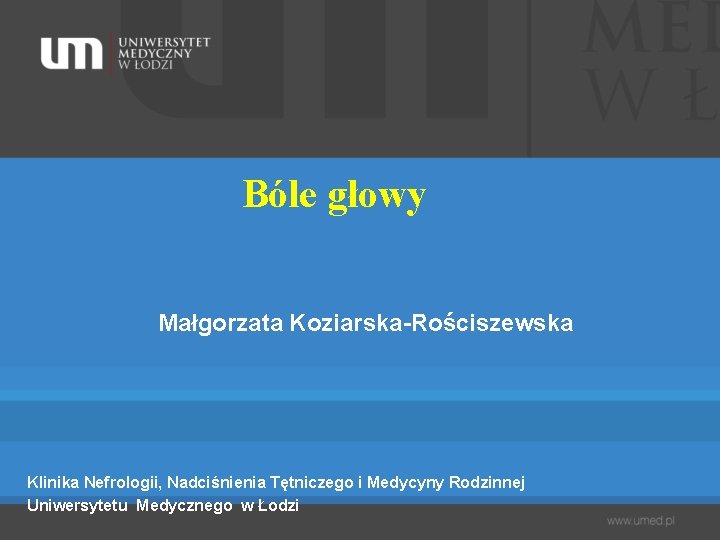 um UNIWERSYTET MEDYCZNY W ŁODZI

MED
W Ł

Bóle głowy

Małgorzata Koziarska-Rościszewska

Klinika Nefrologii, Nadciśnienia Tętniczego i Medycyny Rodzinnej
Uniwersytetu Medycznego w Łodzi

www.umed.pl